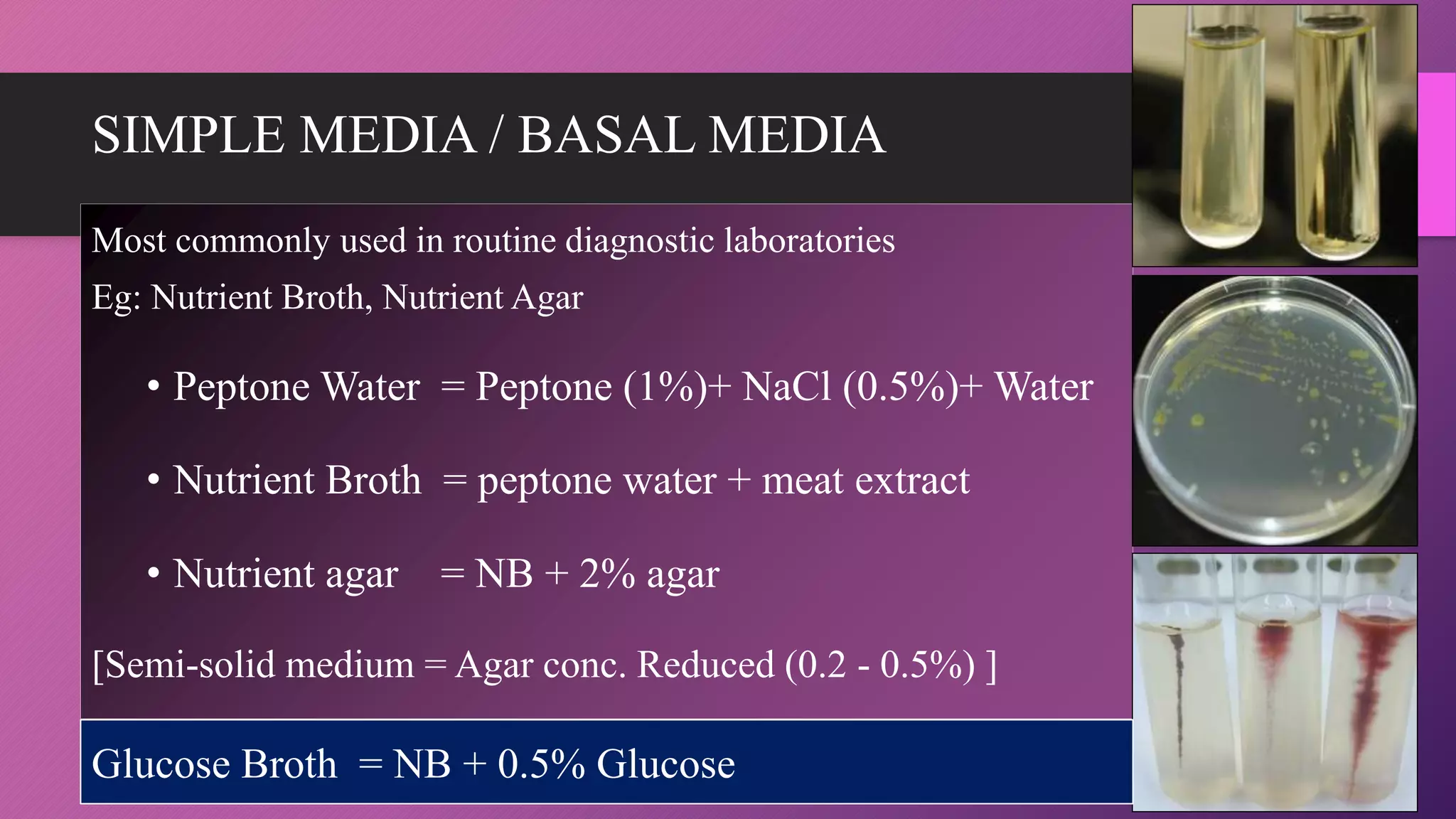 SIMPLE MEDIA / BASAL MEDIA

Most commonly used in routine diagnostic laboratories

Eg: Nutrient Broth, Nutrient Agar

• Peptone Water = Peptone (1%)+ NaCl (0.5%)+ Water

• Nutrient Broth = peptone water + meat extract

• Nutrient agar = NB + 2% agar

[Semi-solid medium = Agar conc. Reduced (0.2 - 0.5%) ]

Glucose Broth = NB + 0.5% Glucose